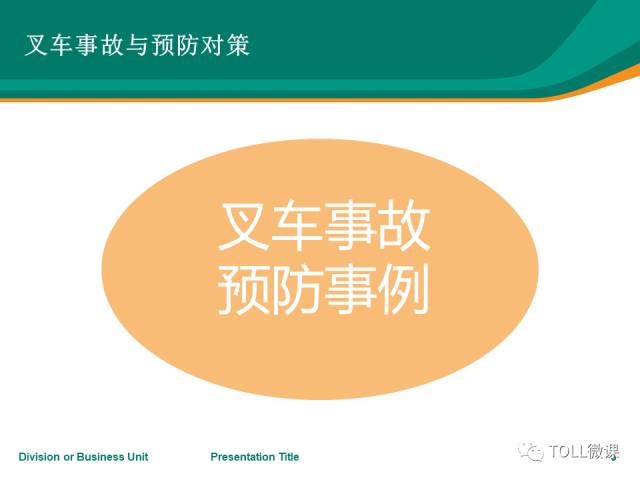 叉车事故与预防对策

叉车事故
预防事例

Division or Business Unit

Presentation Title

TOLL微课